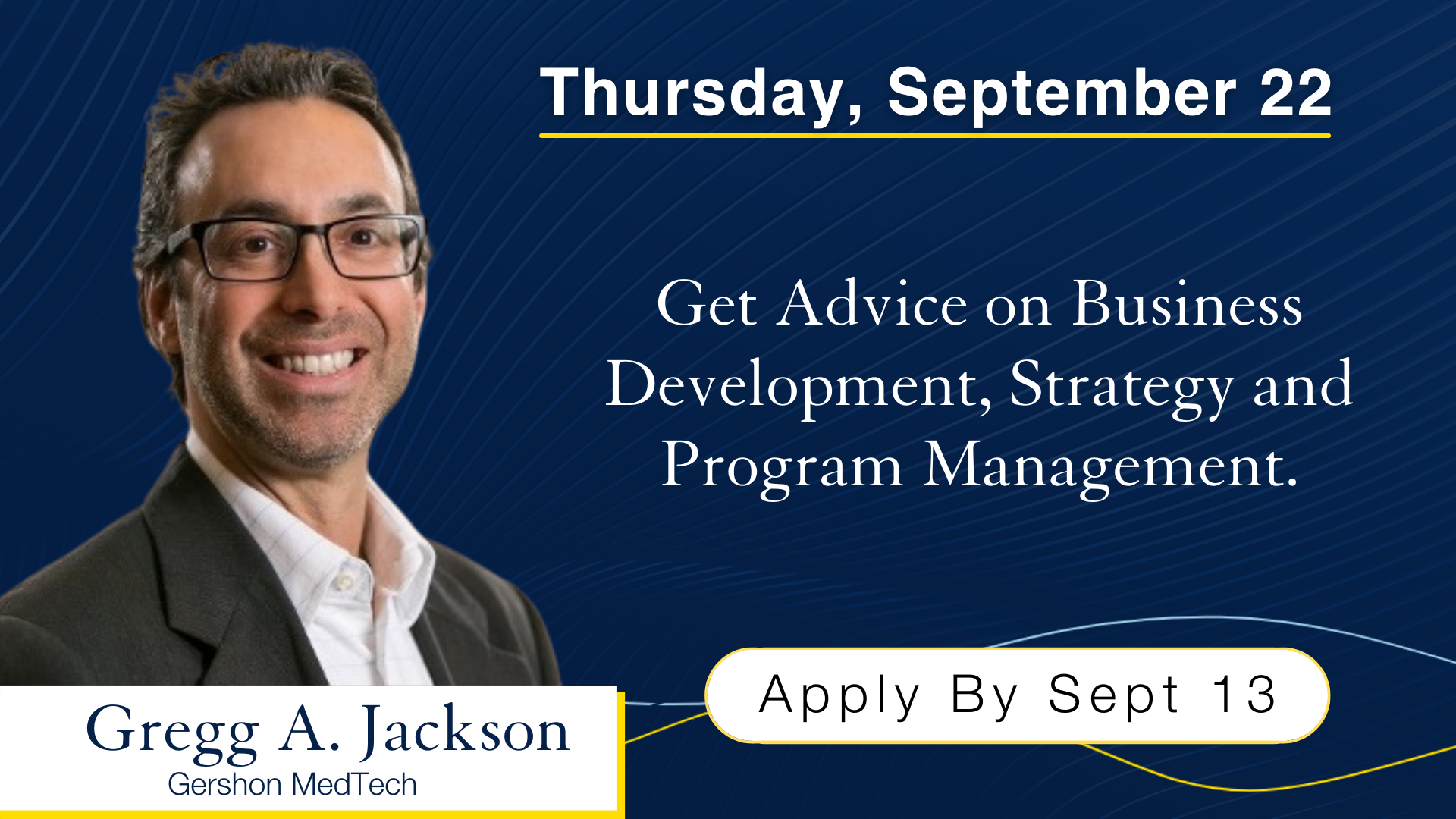 Thursday, September 22

Get Advice on Business Development, Strategy and Program Management.

Apply By Sept 13

Gregg A. Jackson
Gershon MedTech